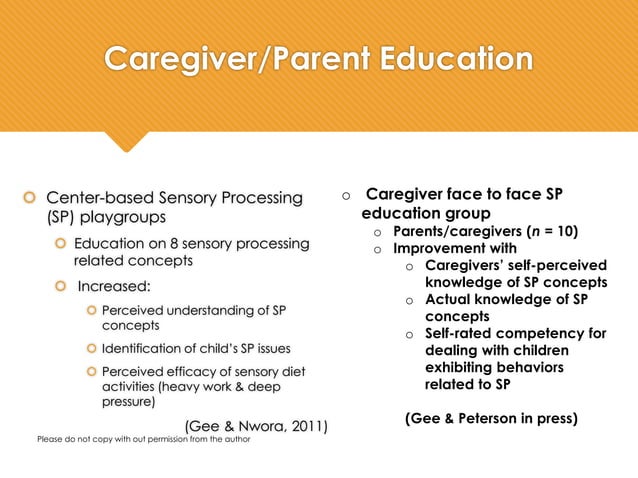 Caregiver/Parent Education

Center-based Sensory Processing (SP) playgroups

Education on 8 sensory processing related concepts

Increased:

Perceived understanding of SP concepts

Identification of child's SP issues

Perceived efficacy of sensory diet activities (heavy work & deep pressure)

(Gee & Nwora, 2011)

Please do not copy with out permission from the author

Caregiver face to face SP education group

Parents/caregivers ($n$ = 10)

Improvement with

Caregivers' self-perceived knowledge of SP concepts

Actual knowledge of SP concepts

Self-rated competency for dealing with children exhibiting behaviors related to SP

(Gee & Peterson in press)